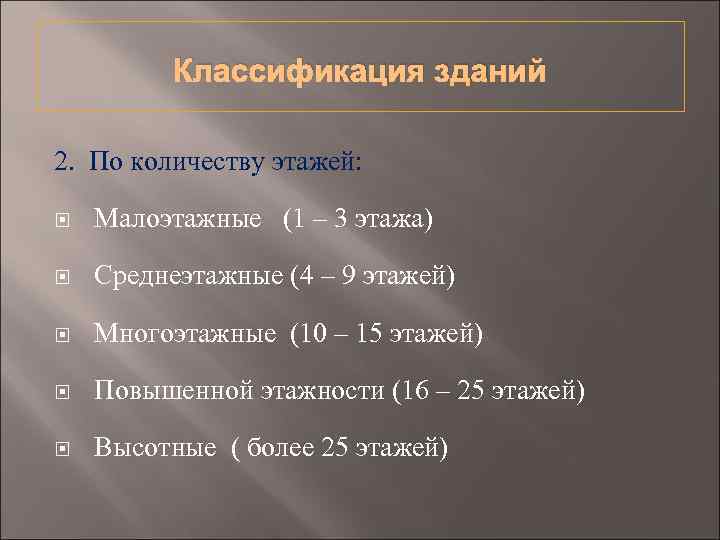 Классификация зданий

2. По количеству этажей:

Малоэтажные (1 – 3 этажа)

Среднеэтажные (4 – 9 этажей)

Многоэтажные (10 – 15 этажей)

Повышенной этажности (16 – 25 этажей)

Высотные ( более 25 этажей)